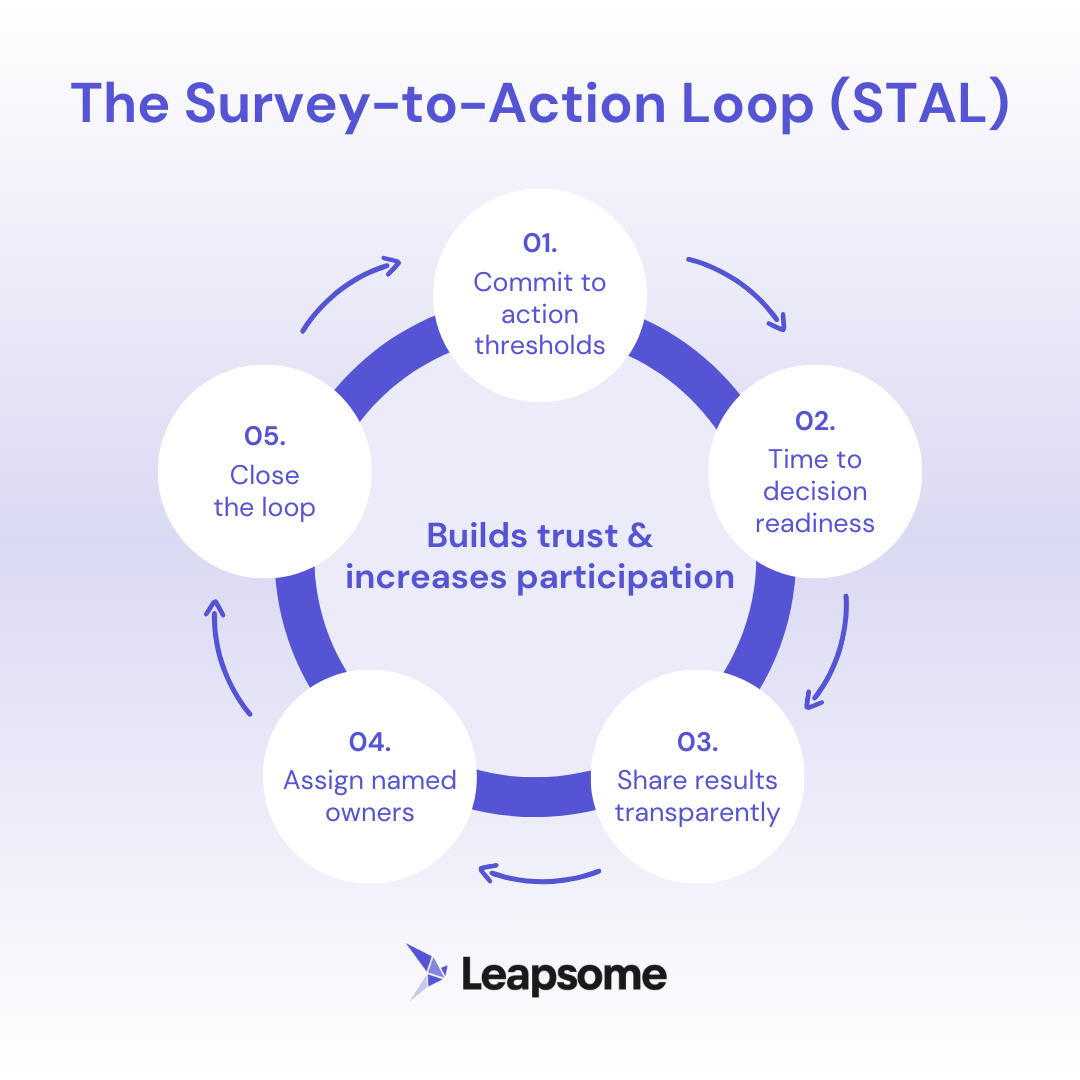 The Survey-to-Action Loop (STAL)

01.
Commit to action thresholds

02.
Time to decision readiness

03.
Share results transparently

04.
Assign named owners

05.
Close the loop

Builds trust & increases participation

Leapsome